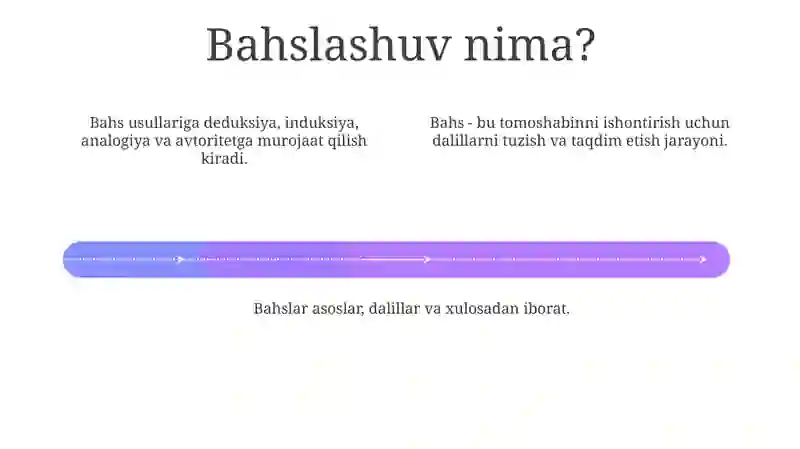 Bahslashuv nima?

Bahs usullariga deduksiya, induksiya, analogiya va avtoritetga murojaat qilish kiradi.

Bahs - bu tomoshabinni ishontirish uchun dalillarni tuzish va taqdim etish jarayoni.

Bahslar asoslar, dalillar va xulosadan iborat.